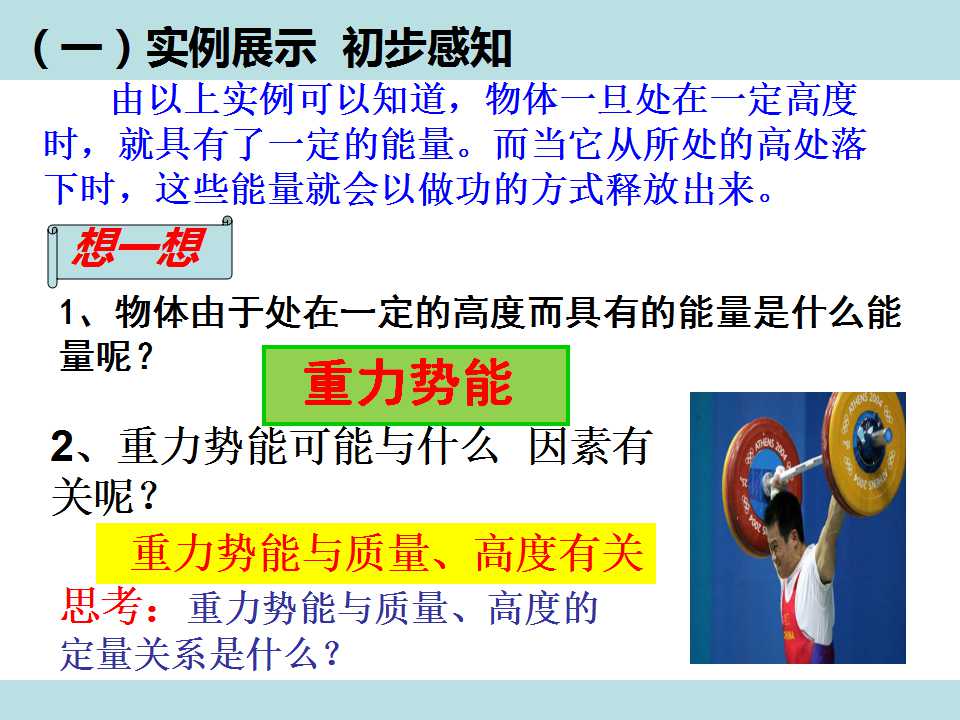 （一）实例展示 初步感知

由以上实例可以知道，物体一旦处在一定高度时，就具有了一定的能量。而当它从所处的高处落下时，这些能量就会以做功的方式释放出来。

想一想

1、物体由于处在一定的高度而具有的能量是什么能量呢？

重力势能

2、重力势能可能与什么 因素有关呢？

重力势能与质量、高度有关

思考：重力势能与质量、高度的定量关系是什么？